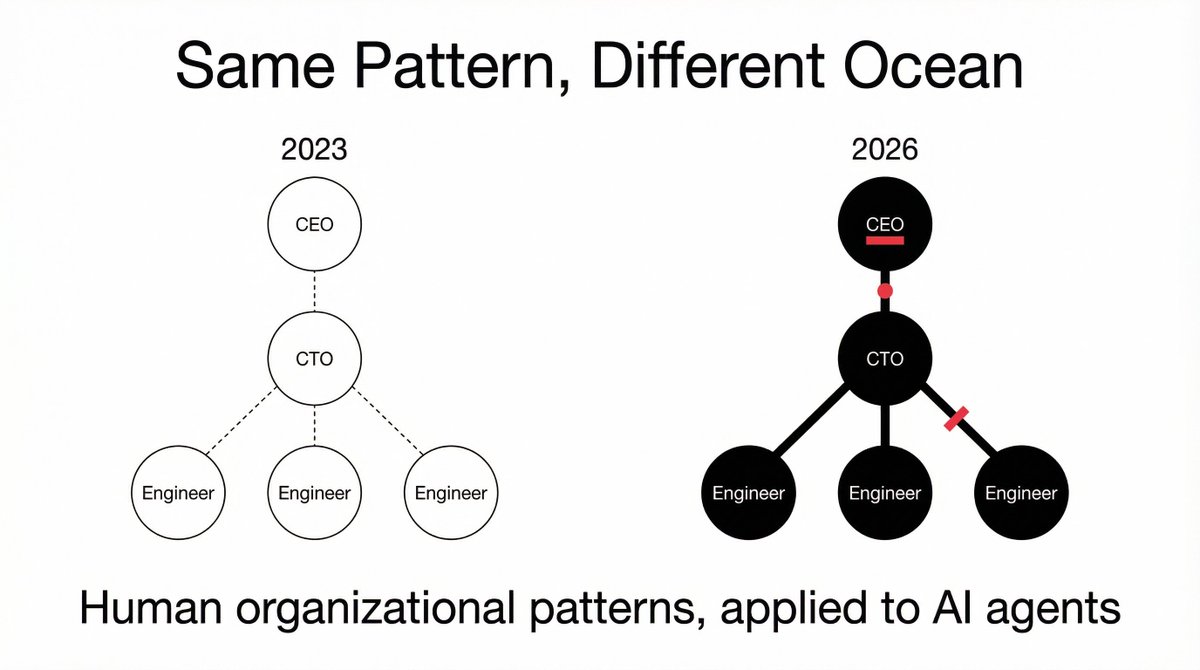 Same Pattern, Different Ocean

2023

CEO

CTO

Engineer

Engineer

Engineer

2026

CEO

CTO

Engineer

Engineer

Engineer

Human organizational patterns, applied to AI agents